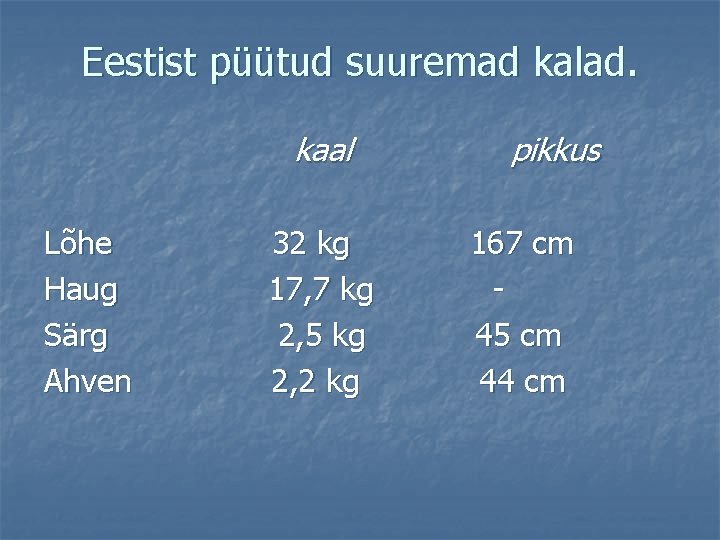 Eestist püütud suuremad kalad.

|  | kaal | pikkus |
|---|---|---|
| Lõhe | 32 kg | 167 cm |
| Haug | 17,7 kg | - |
| Särg | 2,5 kg | 45 cm |
| Ahven | 2,2 kg | 44 cm |